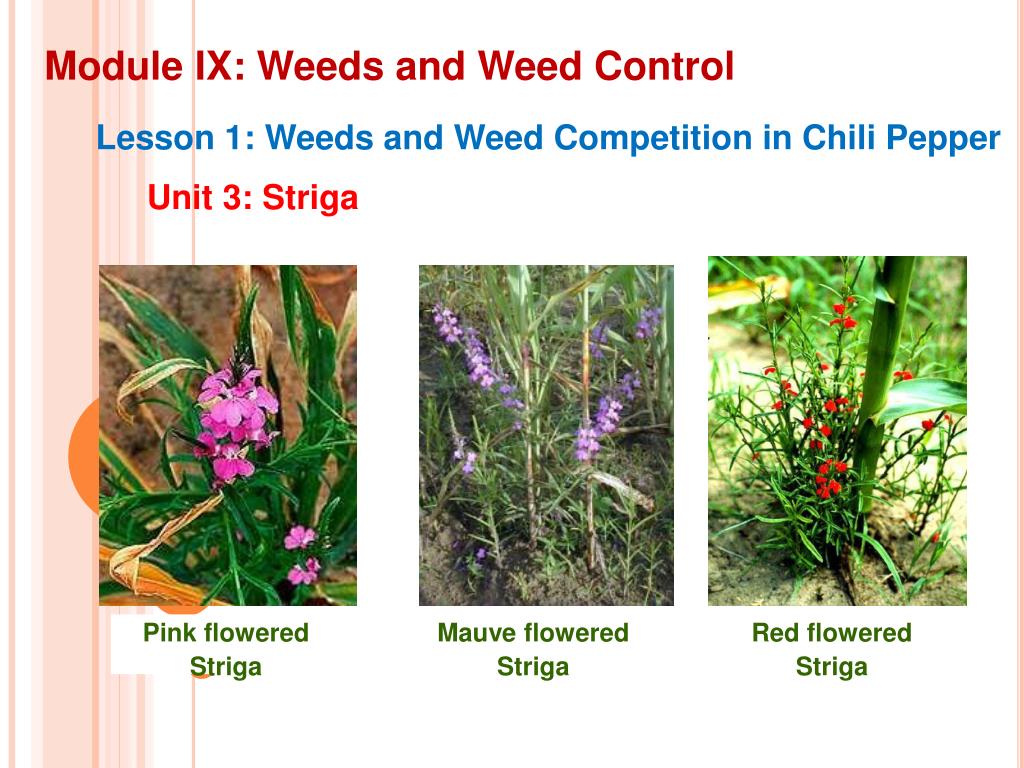 Module IX: Weeds and Weed Control

Lesson 1: Weeds and Weed Competition in Chili Pepper

Unit 3: Striga

Pink flowered Striga

Mauve flowered Striga

Red flowered Striga